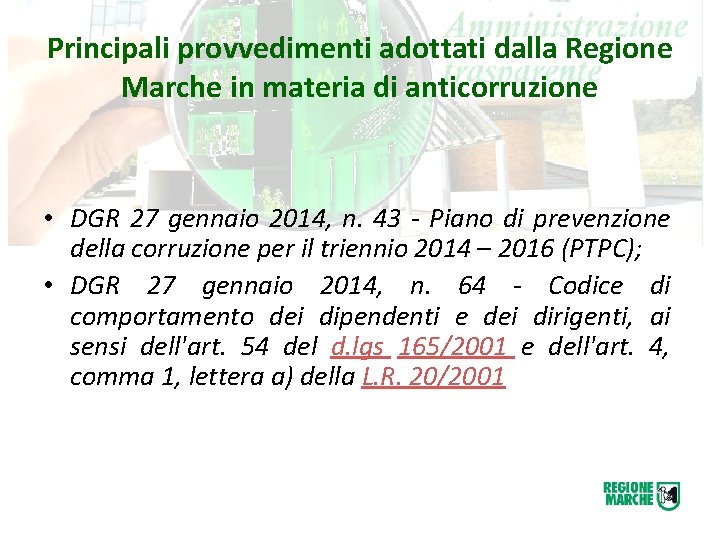 Amministrazione trasparente

Principali provvedimenti adottati dalla Regione Marche in materia di anticorruzione

• DGR 27 gennaio 2014, n. 43 - Piano di prevenzione della corruzione per il triennio 2014 – 2016 (PTPC);

• DGR 27 gennaio 2014, n. 64 - Codice di comportamento dei dipendenti e dei dirigenti, ai sensi dell'art. 54 del d.lgs 165/2001 e dell'art. 4, comma 1, lettera a) della L.R. 20/2001

REGIONE MARCHE